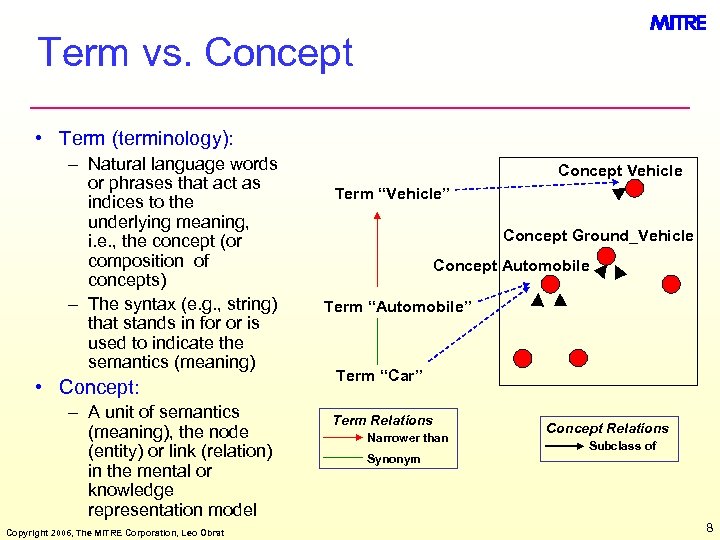 MITRE

Term vs. Concept

• Term (terminology):
– Natural language words or phrases that act as indices to the underlying meaning, i.e., the concept (or composition of concepts)
– The syntax (e.g., string) that stands in for or is used to indicate the semantics (meaning)
• Concept:
– A unit of semantics (meaning), the node (entity) or link (relation) in the mental or knowledge representation model

Term "Vehicle"

Term "Automobile"

Term "Car"

Concept Vehicle

Concept Ground_Vehicle

Concept Automobile

Term Relations
Narrower than
Synonym

Concept Relations
Subclass of

Copyright 2006, The MITRE Corporation, Leo Obrst

8